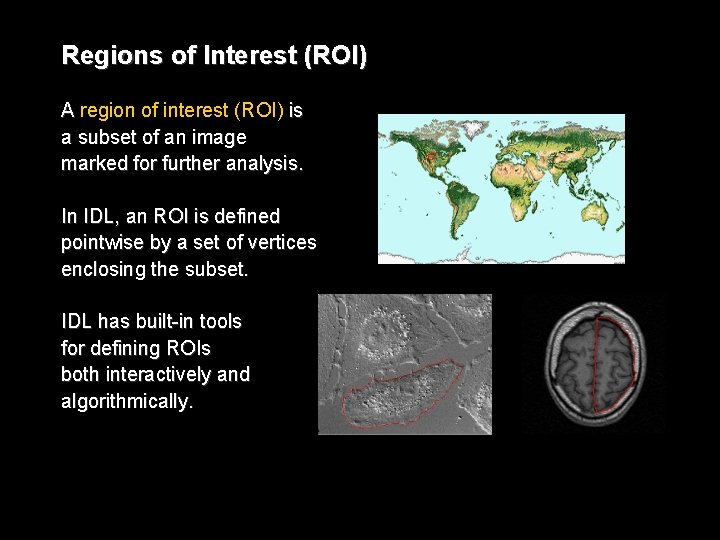 Regions of Interest (ROI)

A region of interest (ROI) is a subset of an image marked for further analysis.

In IDL, an ROI is defined pointwise by a set of vertices enclosing the subset.

IDL has built-in tools for defining ROIs both interactively and algorithmically.